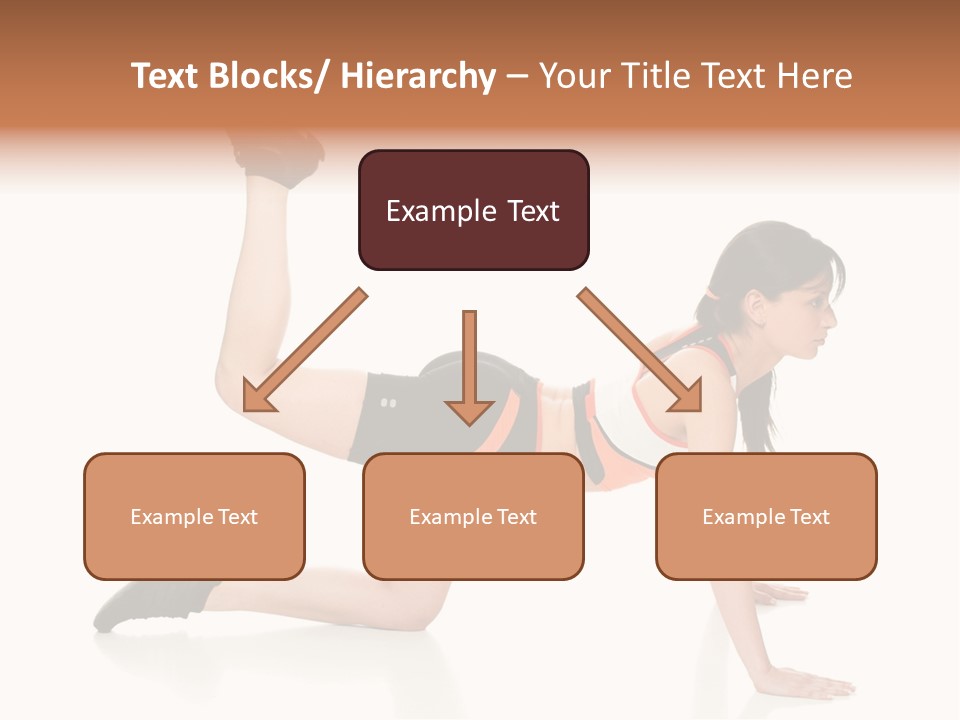 Text Blocks/ Hierarchy – Your Title Text Here

Example Text

Example Text

Example Text

Example Text